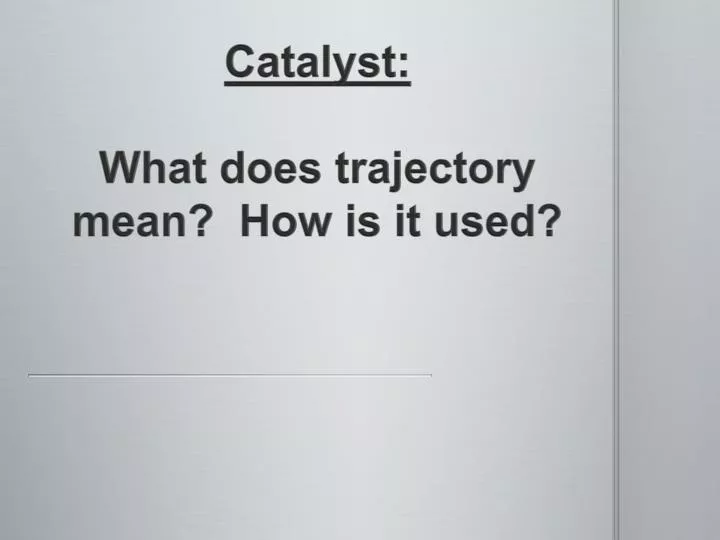 Catalyst:

What does trajectory mean?  How is it used?